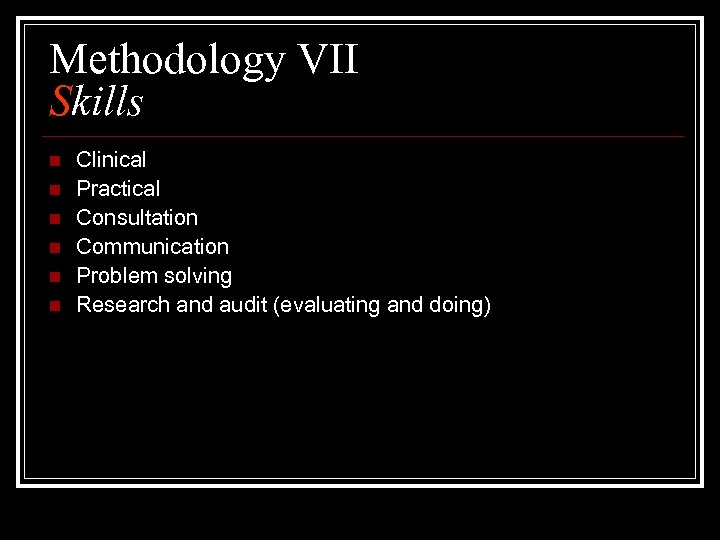 Methodology VII
Skills

- Clinical
- Practical
- Consultation
- Communication
- Problem solving
- Research and audit (evaluating and doing)